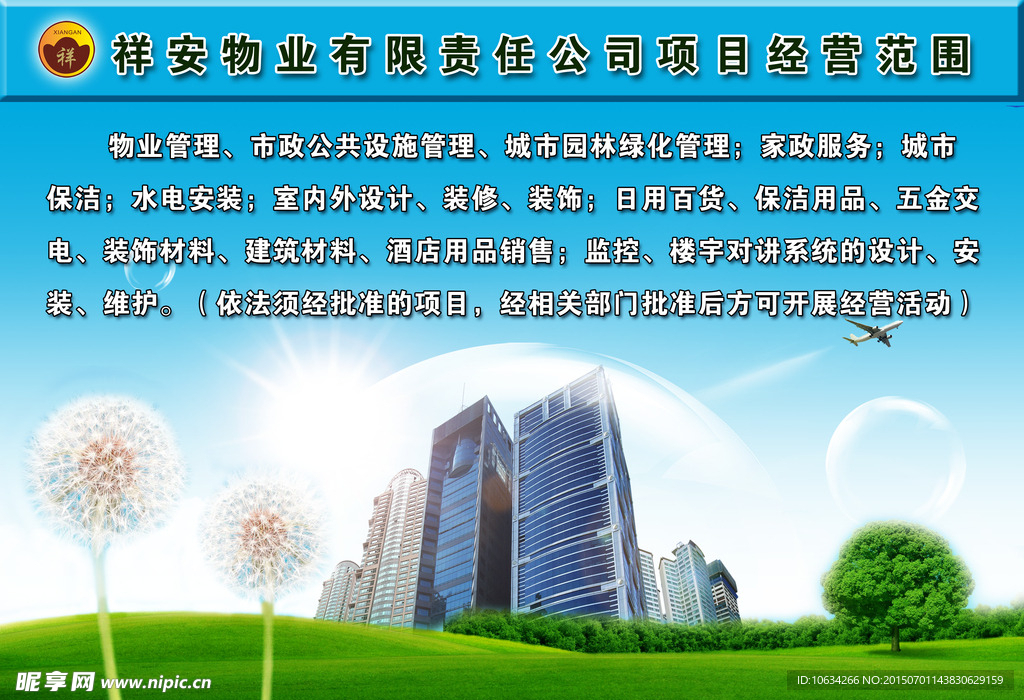 XIANGAN
祥

祥安物业有限责任公司项目经营范围

物业管理、市政公共设施管理、城市园林绿化管理；家政服务；城市保洁；水电安装；室内外设计、装修、装饰；日用百货、保洁用品、五金交电、装饰材料、建筑材料、酒店用品销售；监控、楼宇对讲系统的设计、安装、维护。（依法须经批准的项目，经相关部门批准后方可开展经营活动）

昵享网 www.nipic.cn

ID:10634266 NO:20150701143830629159